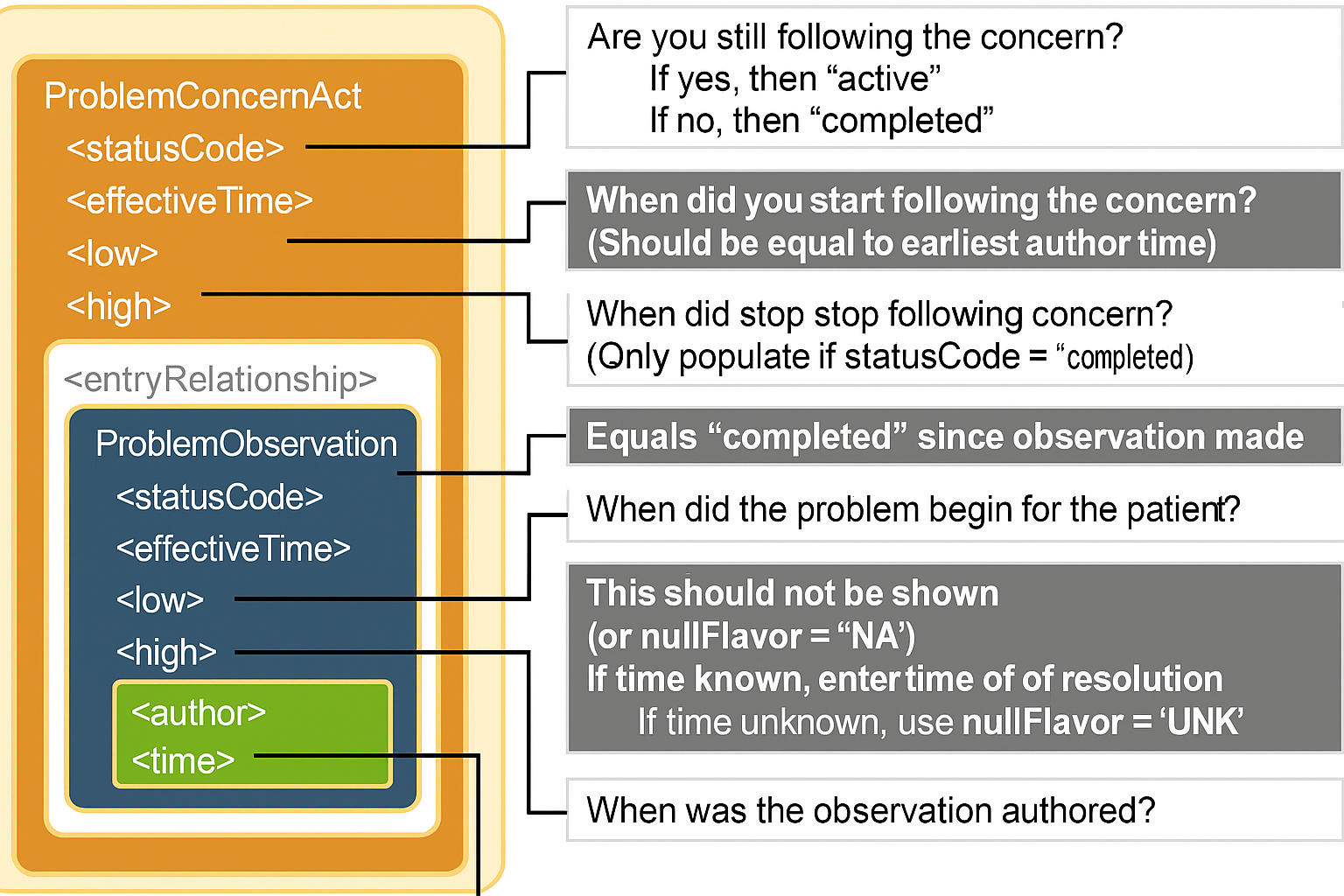 ProblemConcernAct
<statusCode>
<effectiveTime>
<low>
<high>

<entryRelationship>

ProblemObservation
<statusCode>
<effectiveTime>
<low>
<high>

<author>
<time>

Are you still following the concern?
If yes, then “active”
If no, then “completed”

When did you start following the concern?
(Should be equal to earliest author time)

When did stop stop following concern?
(Only populate if statusCode = “completed)

Equals “completed” since observation made

When did the problem begin for the patient?

This should not be shown
(or nullFlavor = “NA’)
If time known, enter time of of resolution
If time unknown, use nullFlavor = ‘UNK’

When was the observation authored?